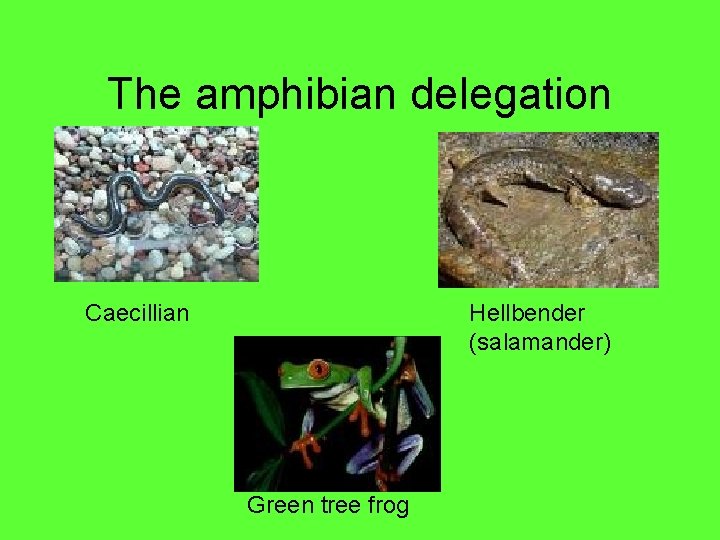 The amphibian delegation

Caecillian

Hellbender (salamander)

Green tree frog